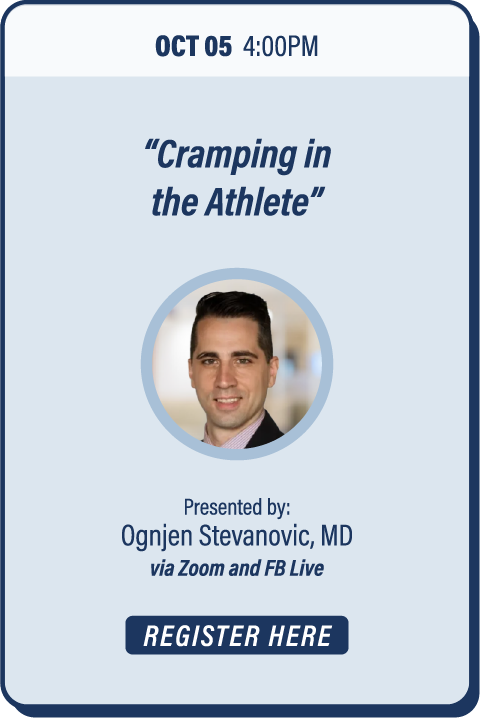 OCT 05 4:00PM

“Cramping in the Athlete”

Presented by:
Ognjen Stevanovic, MD
via Zoom and FB Live

REGISTER HERE